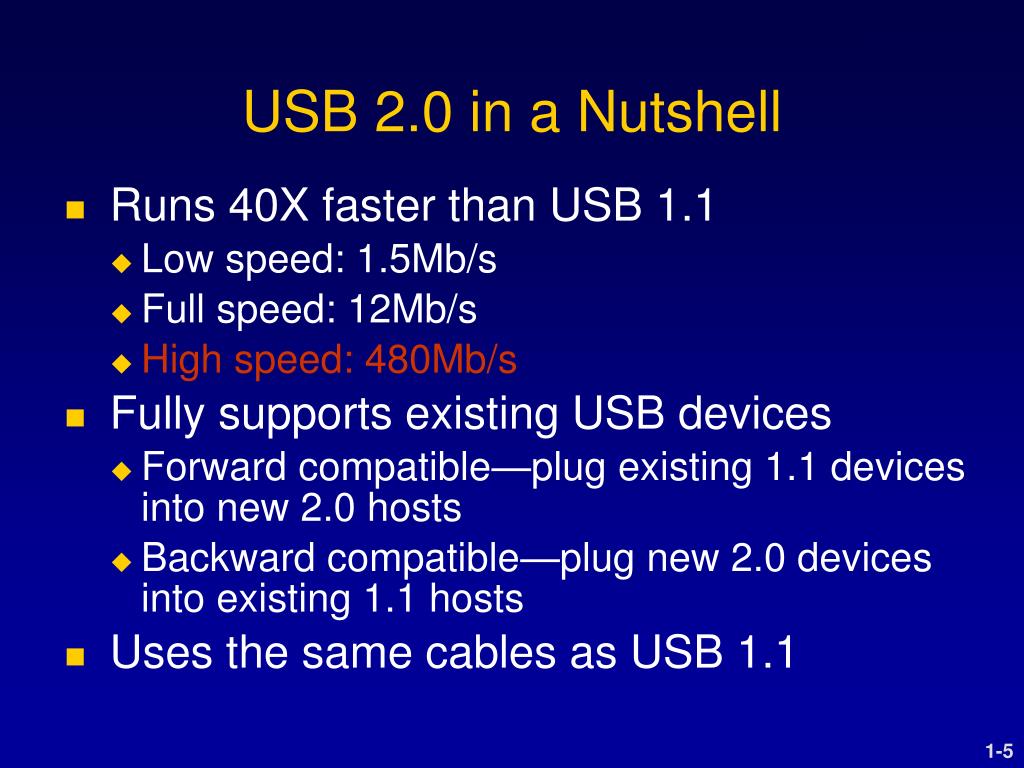 USB 2.0 in a Nutshell

- Runs 40X faster than USB 1.1
  - Low speed: 1.5Mb/s
  - Full speed: 12Mb/s
  - High speed: 480Mb/s
- Fully supports existing USB devices
  - Forward compatible—plug existing 1.1 devices into new 2.0 hosts
  - Backward compatible—plug new 2.0 devices into existing 1.1 hosts
- Uses the same cables as USB 1.1

1-5